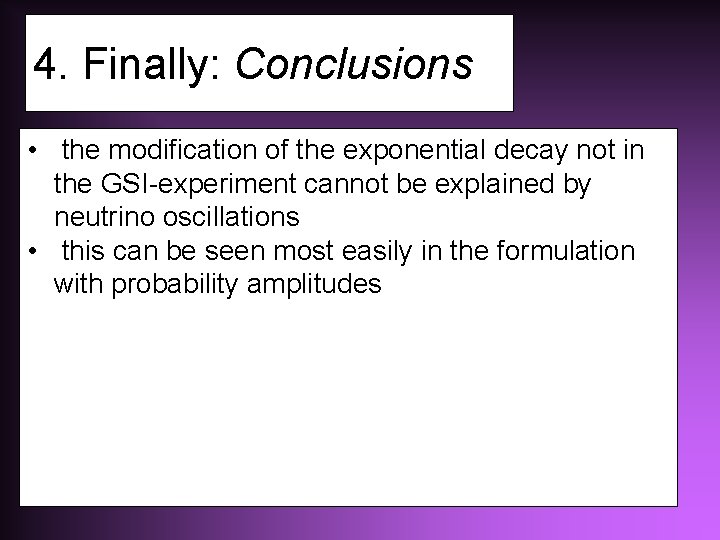 4. Finally: Conclusions

• the modification of the exponential decay not in the GSI-experiment cannot be explained by neutrino oscillations
• this can be seen most easily in the formulation with probability amplitudes